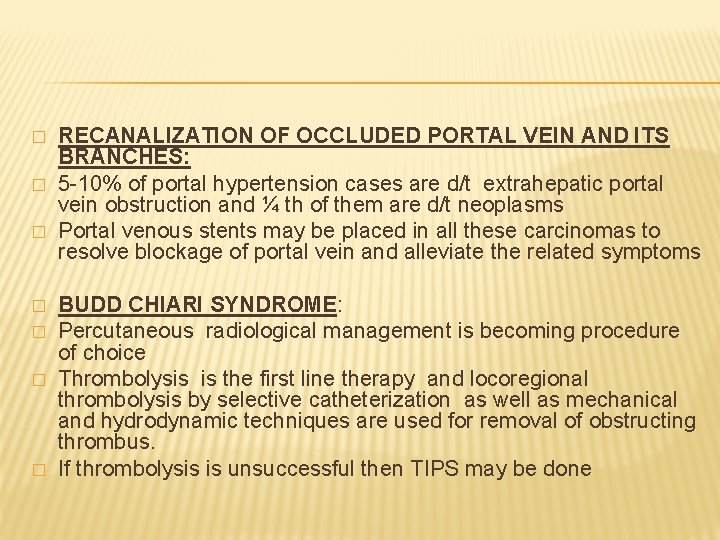 RECANALIZATION OF OCCLUDED PORTAL VEIN AND ITS BRANCHES:

5-10% of portal hypertension cases are d/t extrahepatic portal vein obstruction and ¼ th of them are d/t neoplasms

Portal venous stents may be placed in all these carcinomas to resolve blockage of portal vein and alleviate the related symptoms

BUDD CHIARI SYNDROME:

Percutaneous radiological management is becoming procedure of choice

Thrombolysis is the first line therapy and locoregional thrombolysis by selective catheterization as well as mechanical and hydrodynamic techniques are used for removal of obstructing thrombus.

If thrombolysis is unsuccessful then TIPS may be done